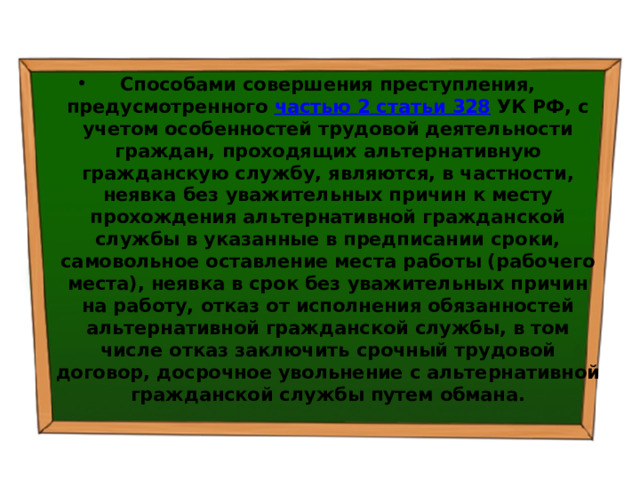 • Способами совершения преступления, предусмотренного частью 2 статьи 328 УК РФ, с учетом особенностей трудовой деятельности граждан, проходящих альтернативную гражданскую службу, являются, в частности, неявка без уважительных причин к месту прохождения альтернативной гражданской службы в указанные в предписании сроки, самовольное оставление места работы (рабочего места), неявка в срок без уважительных причин на работу, отказ от исполнения обязанностей альтернативной гражданской службы, в том числе отказ заключить срочный трудовой договор, досрочное увольнение с альтернативной гражданской службы путем обмана.